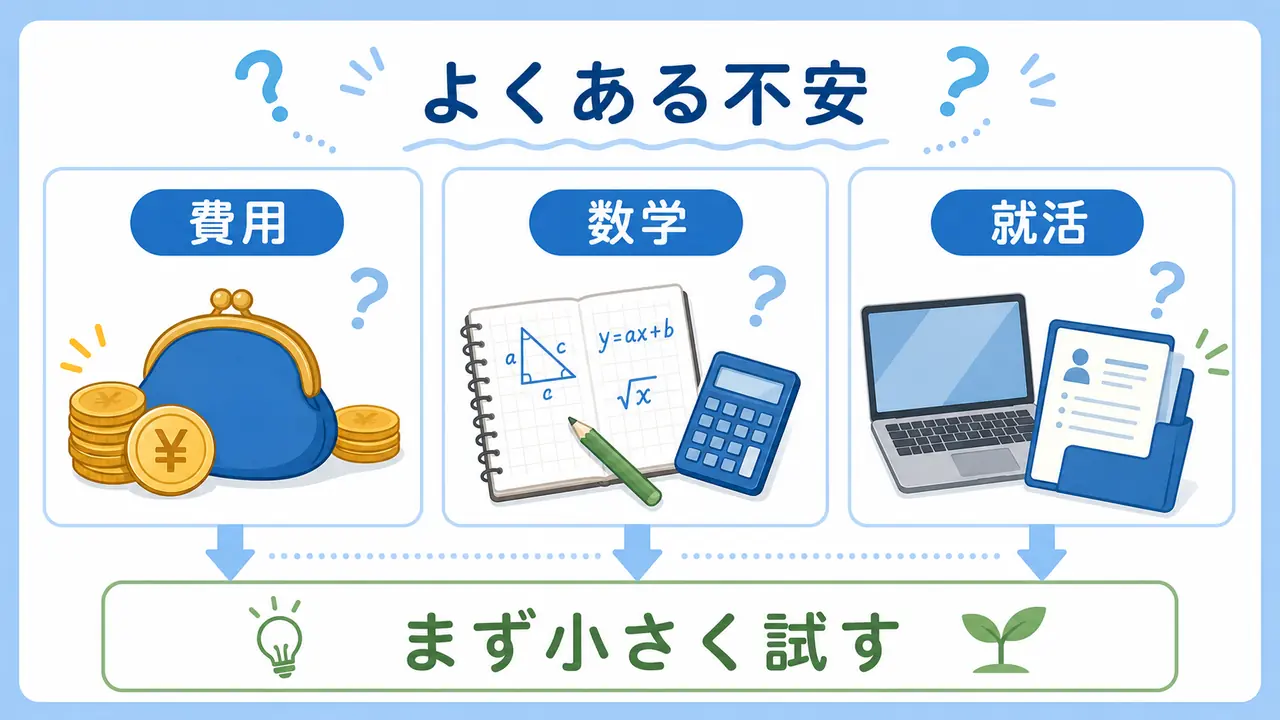 よくある不安

費用

¥

数学

a c c

$y=ax+b$

$\sqrt{x}$

就活

まず小さく試す